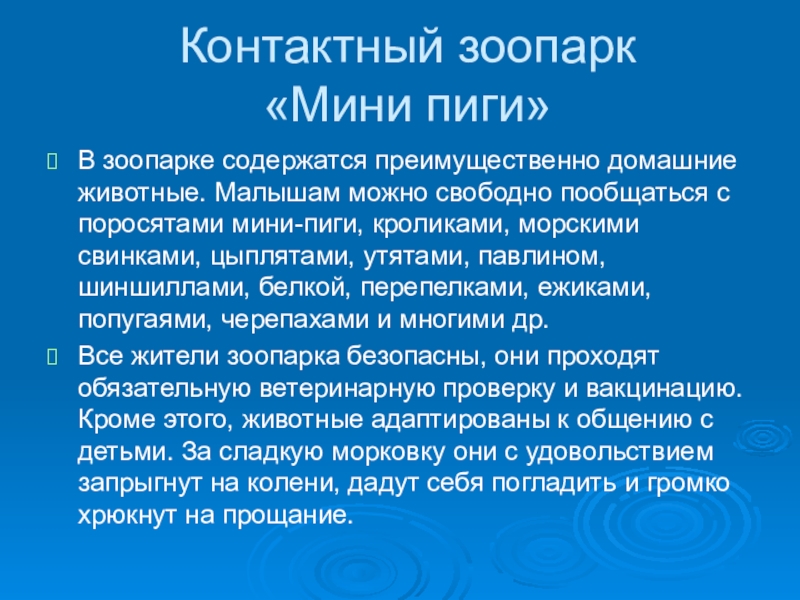 Контактный зоопарк «Мини пиги»

В зоопарке содержатся преимущественно домашние животные. Малышам можно свободно пообщаться с поросятами мини-пиги, кроликами, морскими свинками, цыплятами, утятами, павлином, шиншиллами, белкой, перепелками, ежиками, попугаями, черепахами и многими др.

Все жители зоопарка безопасны, они проходят обязательную ветеринарную проверку и вакцинацию. Кроме этого, животные адаптированы к общению с детьми. За сладкую морковку они с удовольствием запрыгнут на колени, дадут себя погладить и громко хрюкнут на прощание.